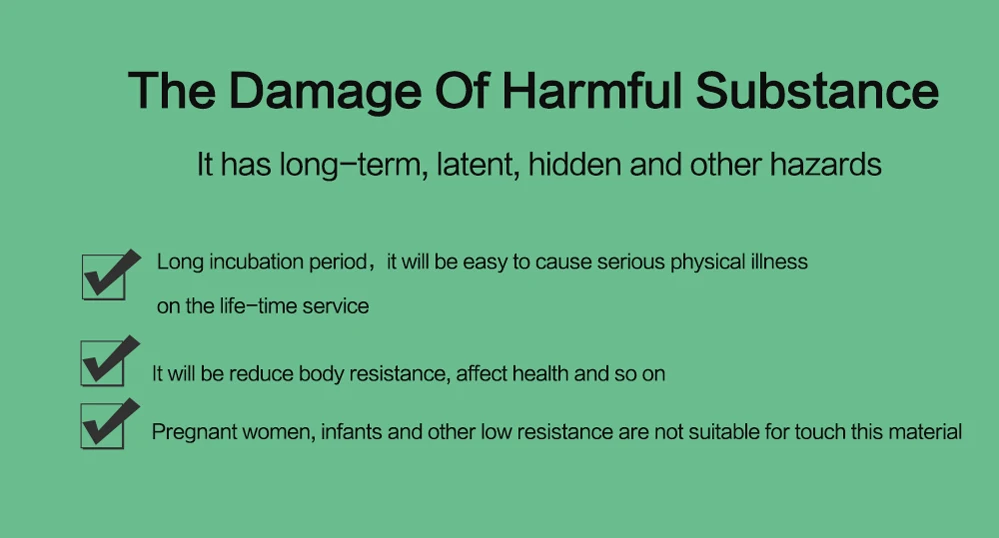 The Damage Of Harmful Substance

It has long-term, latent, hidden and other hazards

Long incubation period，it will be easy to cause serious physical illness on the life-time service

It will be reduce body resistance, affect health and so on

Pregnant women, infants and other low resistance are not suitable for touch this material